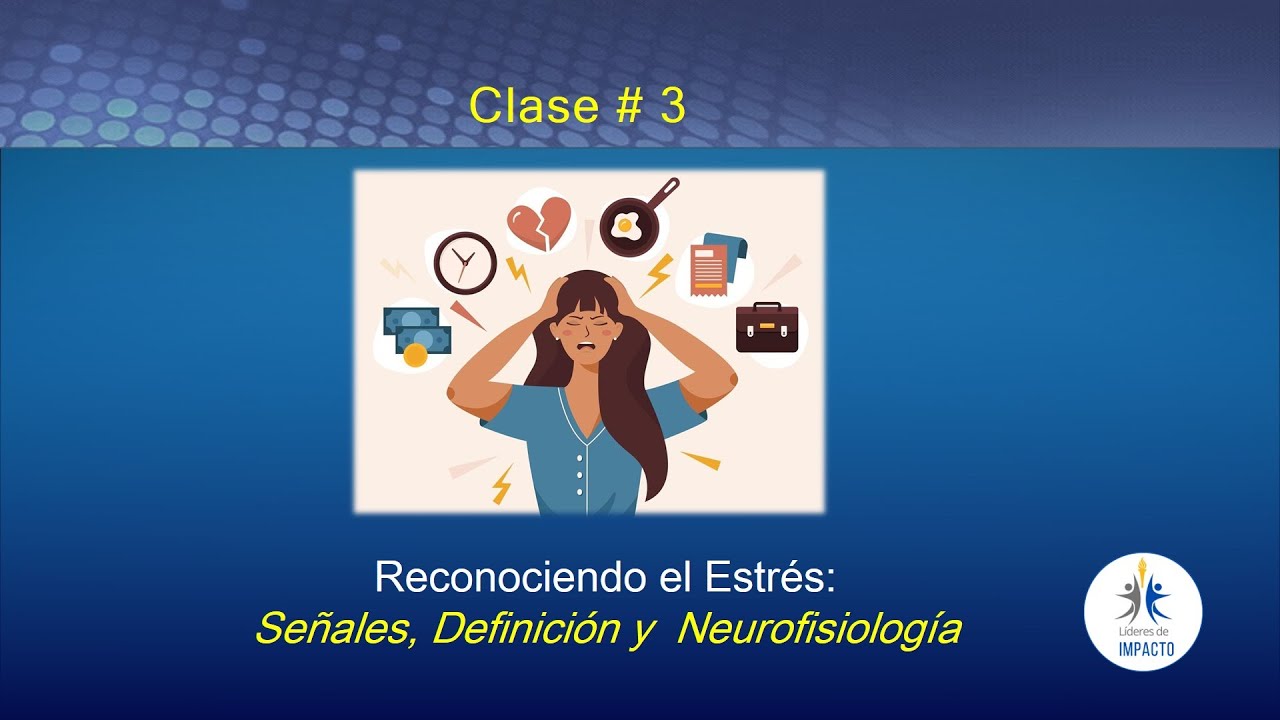 Clase # 3

Reconociendo el Estrés:
Señales, Definición y Neurofisiología

Líderes de
IMPACTO